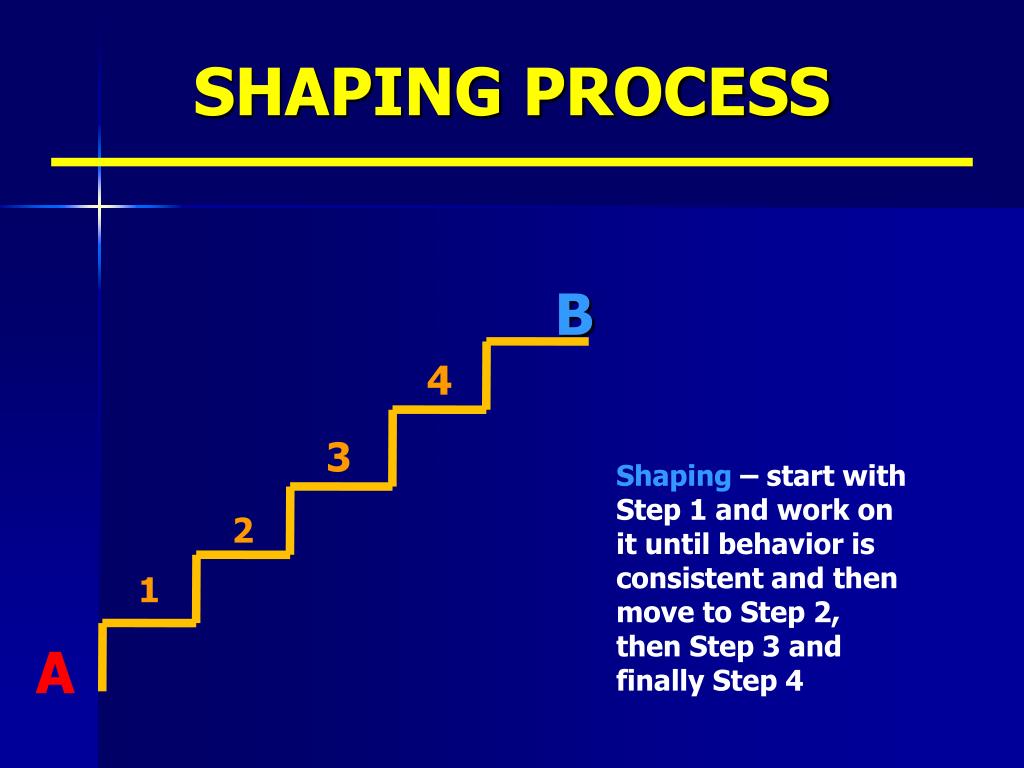 SHAPING PROCESS

B

4

3

2

1

A

Shaping – start with Step 1 and work on it until behavior is consistent and then move to Step 2, then Step 3 and finally Step 4